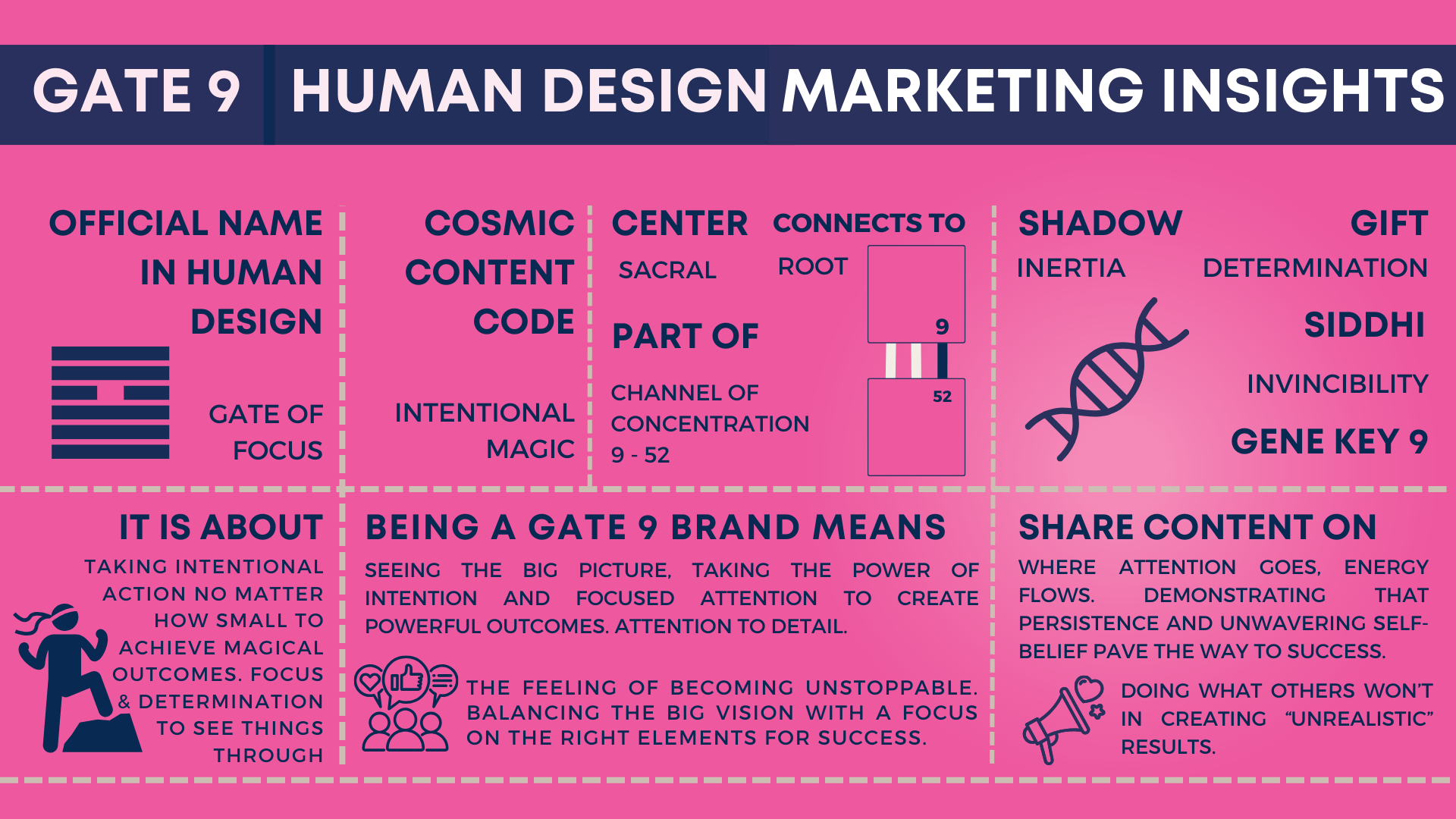 GATE 9 HUMAN DESIGN MARKETING INSIGHTS

OFFICIAL NAME IN HUMAN DESIGN

GATE OF FOCUS

COSMIC CONTENT CODE

INTENTIONAL MAGIC

CENTER

SACRAL

CONNECTS TO

ROOT

PART OF

CHANNEL OF CONCENTRATION 9 - 52

9

52

SHADOW

INERTIA

GIFT

DETERMINATION

SIDDHI

INVINCIBILITY

GENE KEY 9

IT IS ABOUT

TAKING INTENTIONAL ACTION NO MATTER HOW SMALL TO ACHIEVE MAGICAL OUTCOMES. FOCUS & DETERMINATION TO SEE THINGS THROUGH

BEING A GATE 9 BRAND MEANS

SEEING THE BIG PICTURE, TAKING THE POWER OF INTENTION AND FOCUSED ATTENTION TO CREATE POWERFUL OUTCOMES. ATTENTION TO DETAIL.

THE FEELING OF BECOMING UNSTOPPABLE. BALANCING THE BIG VISION WITH A FOCUS ON THE RIGHT ELEMENTS FOR SUCCESS.

SHARE CONTENT ON

WHERE ATTENTION GOES, ENERGY FLOWS. DEMONSTRATING THAT PERSISTENCE AND UNWAVERING SELF-BELIEF PAVE THE WAY TO SUCCESS.

DOING WHAT OTHERS WON'T IN CREATING "UNREALISTIC" RESULTS.